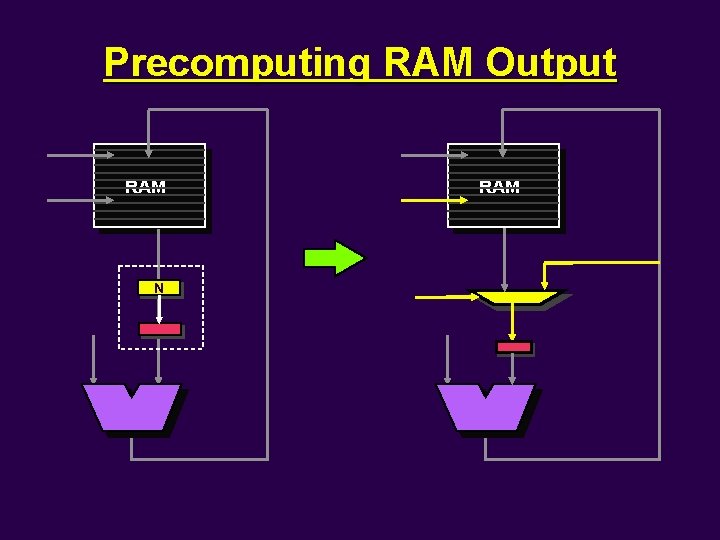 Precomputing RAM Output

RAM

N

RAM